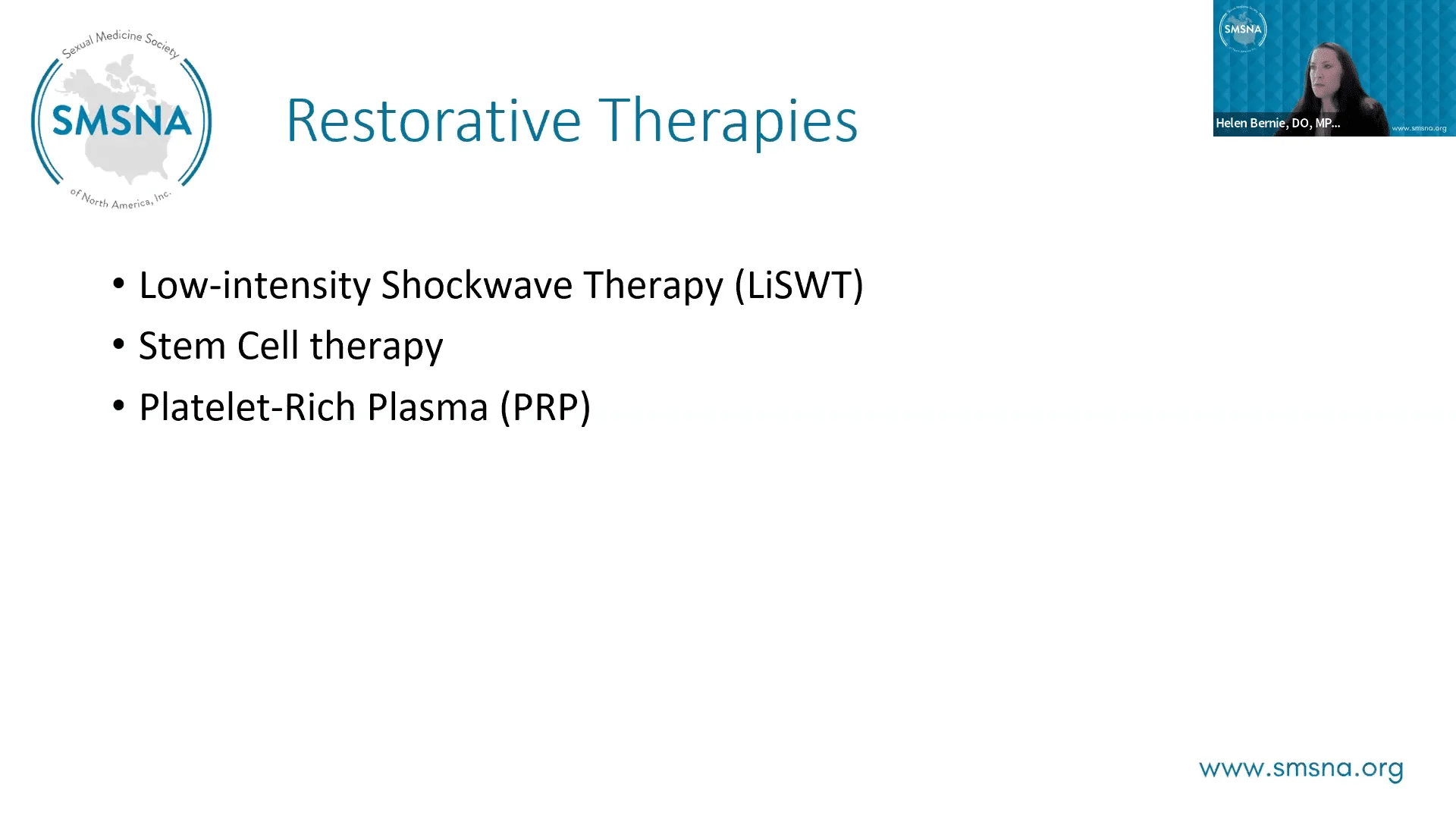 Sexual Medicine Society
SMSNA
of North America, Inc.

Restorative Therapies

SMSNA
Helen Bernie, DO, MP...
www.smsna.org

• Low-intensity Shockwave Therapy (LiSWT)
• Stem Cell therapy
• Platelet-Rich Plasma (PRP)

www.smsna.org